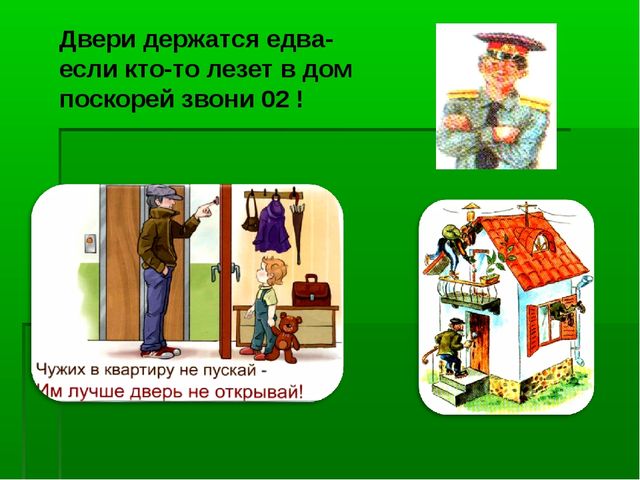 Двери держатся едва-
если кто-то лезет в дом
поскорей звони 02 !

Чужих в квартиру не пускай -
Им лучше дверь не открывай!